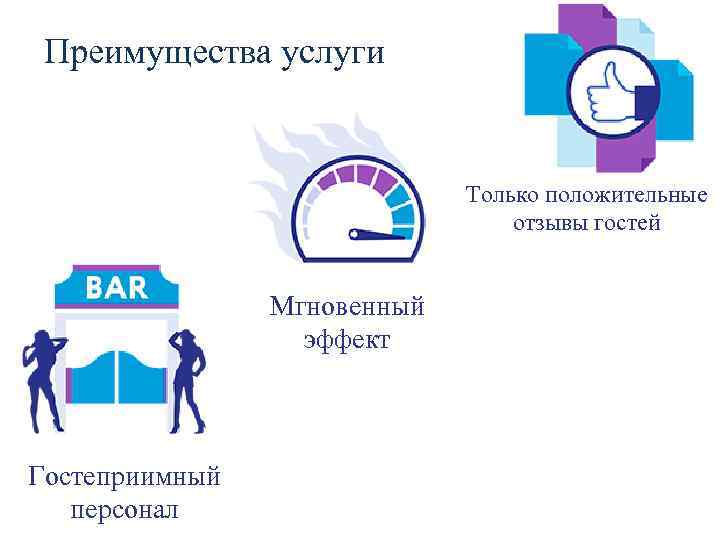 Преимущества услуги

Только положительные отзывы гостей

Мгновенный эффект

BAR

Гостеприимный персонал